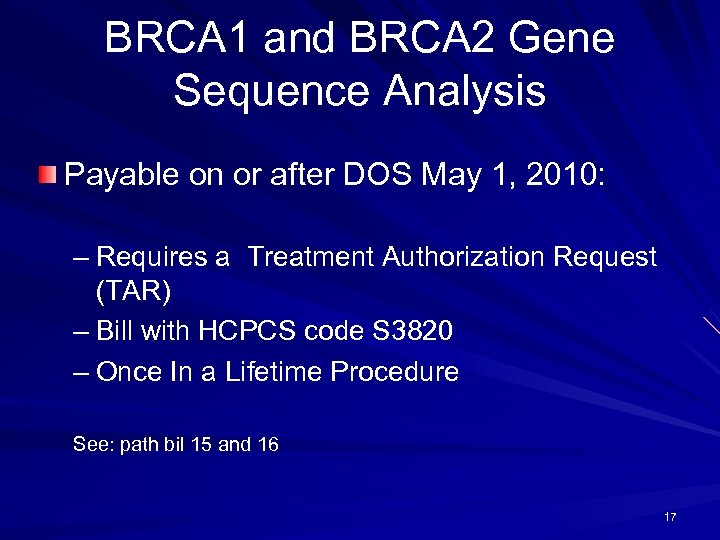 BRCA1 and BRCA2 Gene Sequence Analysis

Payable on or after DOS May 1, 2010:

– Requires a Treatment Authorization Request (TAR)
– Bill with HCPCS code S3820
– Once In a Lifetime Procedure

See: path bil 15 and 16

17